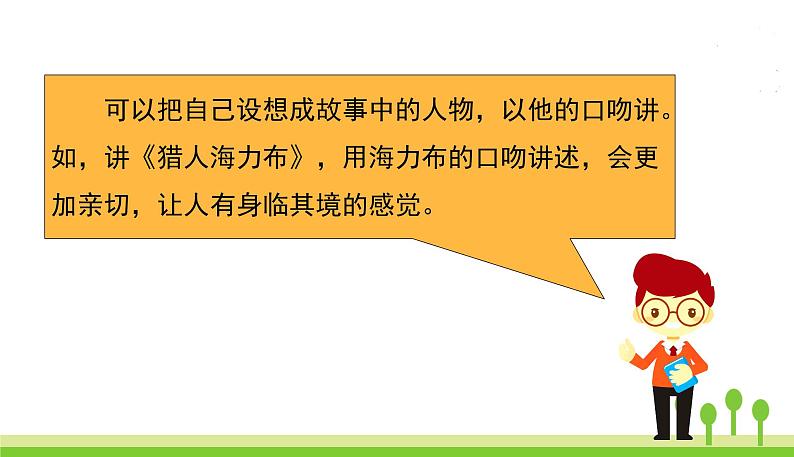 可以把自己设想成故事中的人物，以他的口吻讲。如，讲《猎人海力布》，用海力布的口吻讲述，会更加亲切，让人有身临其境的感觉。